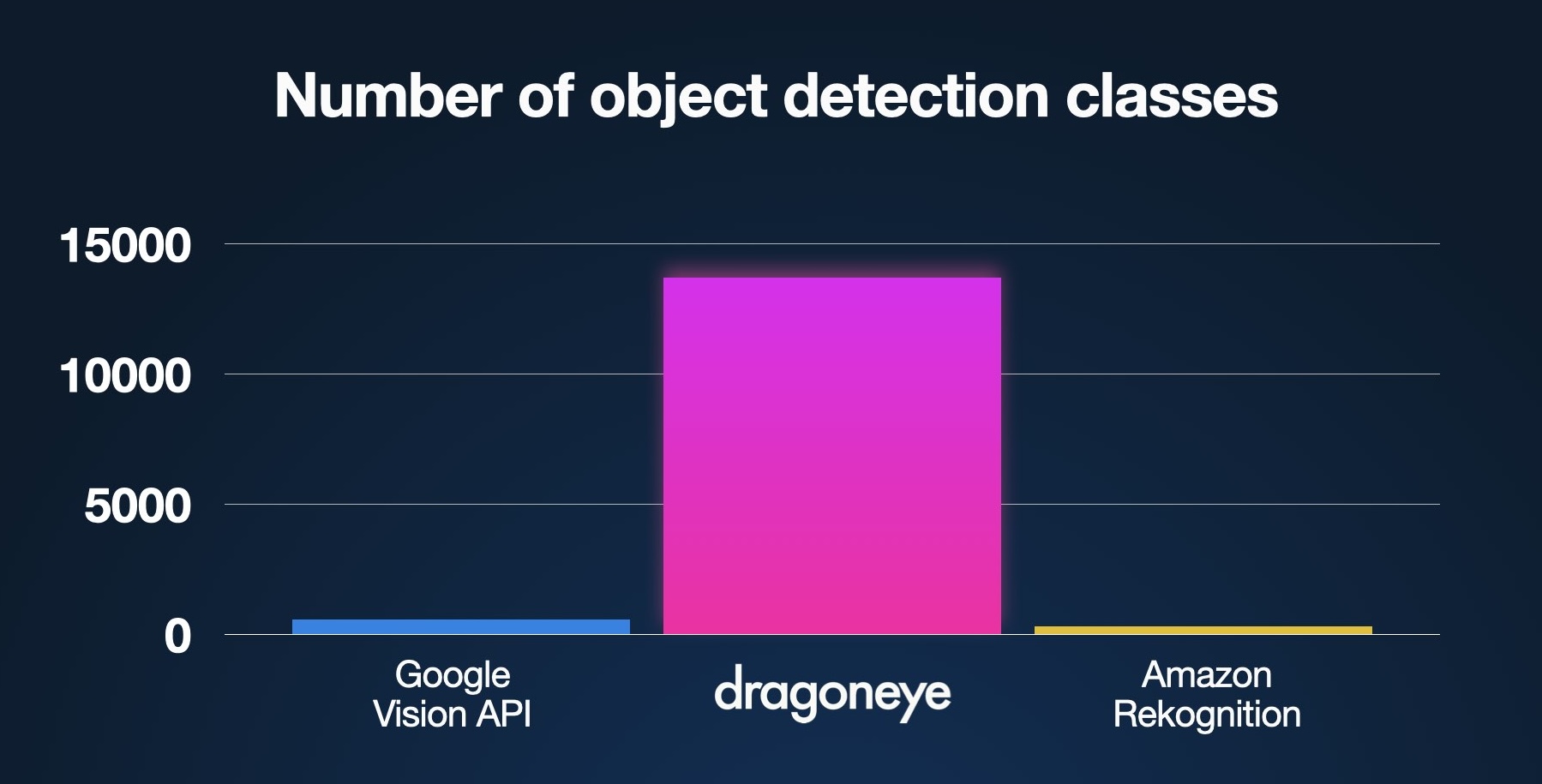 Number of object detection classes

15000
10000
5000
0

Google Vision API
dragoneye
Amazon Rekognition